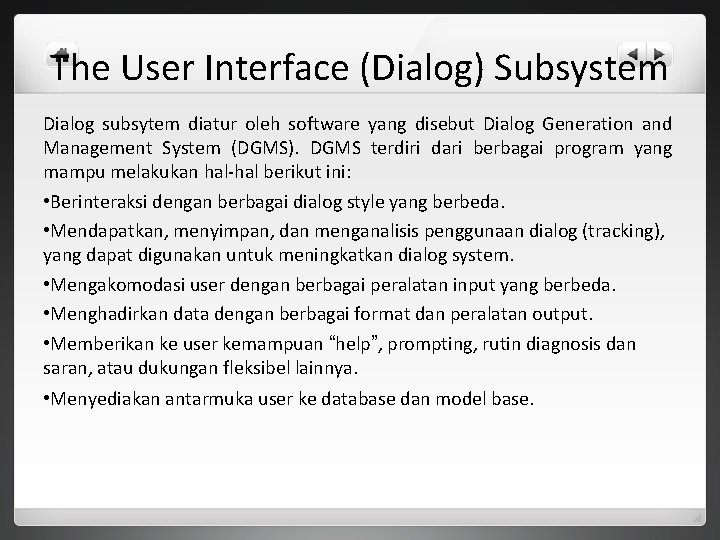 The User Interface (Dialog) Subsystem

Dialog subsytem diatur oleh software yang disebut Dialog Generation and Management System (DGMS). DGMS terdiri dari berbagai program yang mampu melakukan hal-hal berikut ini:

•Berinteraksi dengan berbagai dialog style yang berbeda.

•Mendapatkan, menyimpan, dan menganalisis penggunaan dialog (tracking), yang dapat digunakan untuk meningkatkan dialog system.

•Mengakomodasi user dengan berbagai peralatan input yang berbeda.

•Menghadirkan data dengan berbagai format dan peralatan output.

•Memberikan ke user kemampuan “help”, prompting, rutin diagnosis dan saran, atau dukungan fleksibel lainnya.

•Menyediakan antarmuka user ke database dan model base.